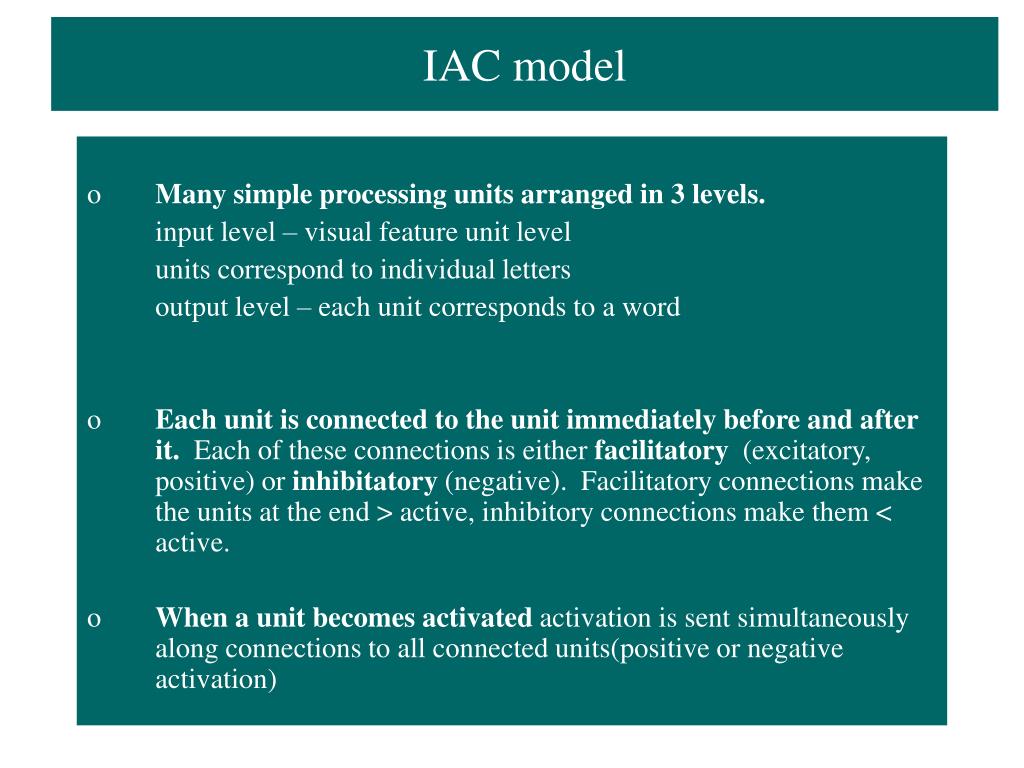 IAC model

o Many simple processing units arranged in 3 levels.
input level – visual feature unit level
units correspond to individual letters
output level – each unit corresponds to a word

o Each unit is connected to the unit immediately before and after it. Each of these connections is either facilitatory (excitatory, positive) or inhibitatory (negative). Facilitatory connections make the units at the end > active, inhibitory connections make them < active.

o When a unit becomes activated activation is sent simultaneously along connections to all connected units(positive or negative activation)